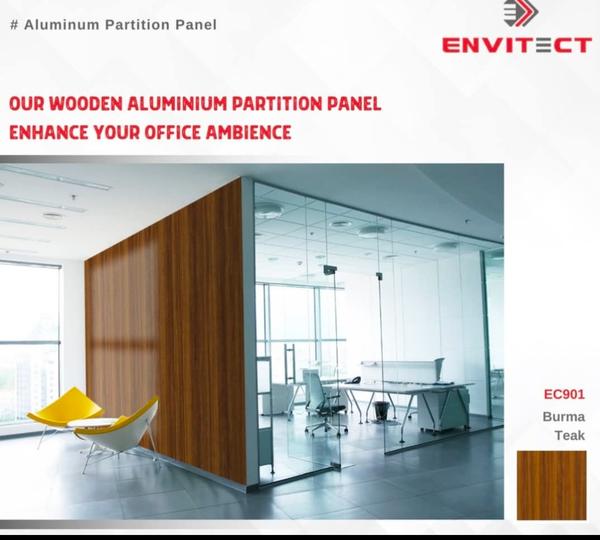 # Aluminum Partition Panel

ENVITECT

OUR WOODEN ALUMINIUM PARTITION PANEL ENHANCE YOUR OFFICE AMBIENCE

EC901

Burma Teak